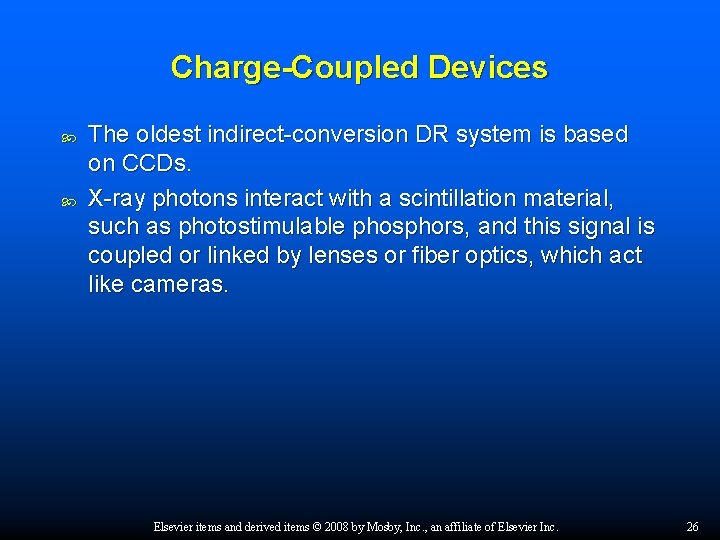 Charge-Coupled Devices

The oldest indirect-conversion DR system is based on CCDs.

X-ray photons interact with a scintillation material, such as photostimulable phosphors, and this signal is coupled or linked by lenses or fiber optics, which act like cameras.

Elsevier items and derived items © 2008 by Mosby, Inc., an affiliate of Elsevier Inc.

26